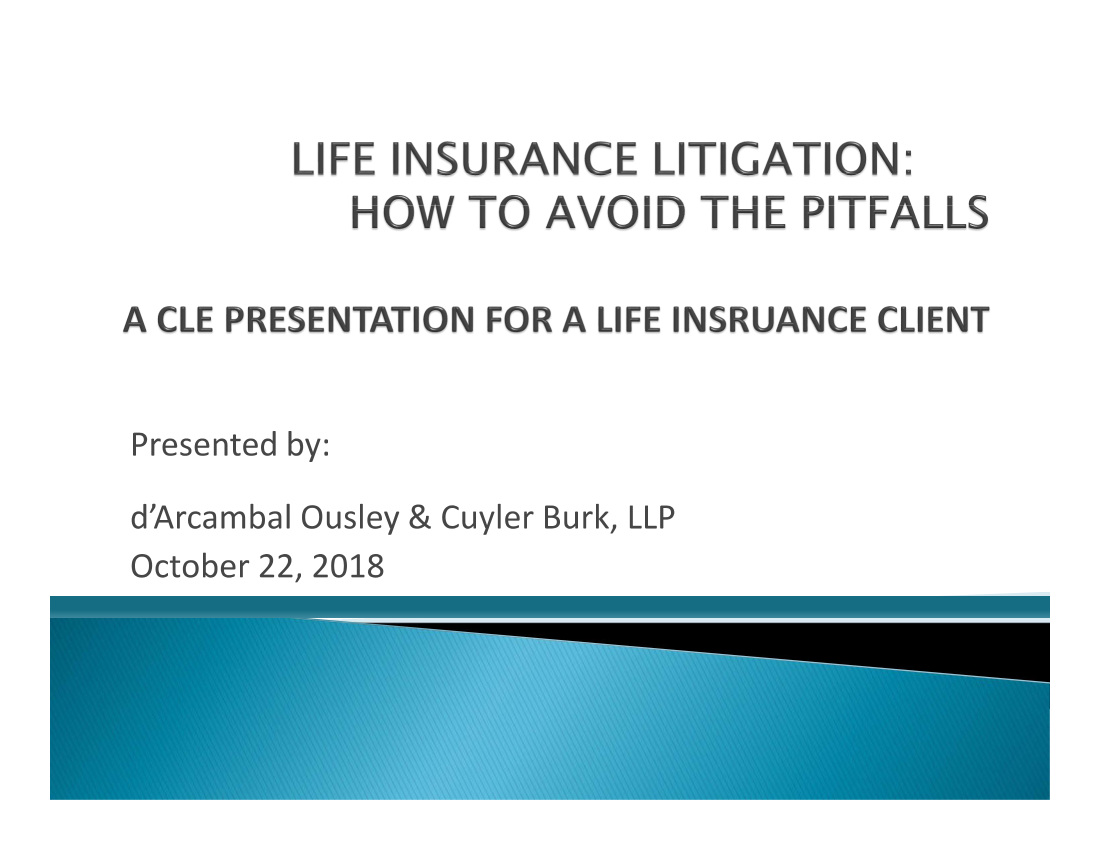 LIFE INSURANCE LITIGATION:
HOW TO AVOID THE PITFALLS

A CLE PRESENTATION FOR A LIFE INSRUANCE CLIENT

Presented by:

d'Arcambal Ousley & Cuyler Burk, LLP
October 22, 2018